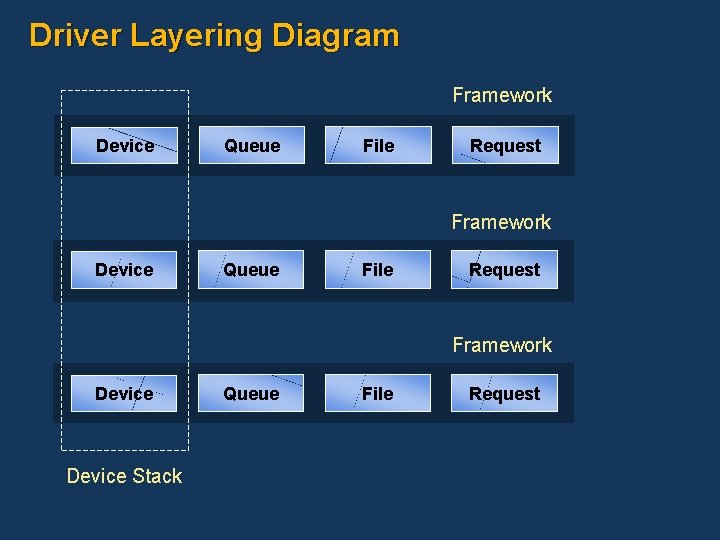 Driver Layering Diagram

Framework

Device

Queue

File

Request

Framework

Device

Queue

File

Request

Framework

Device

Queue

File

Request

Device Stack